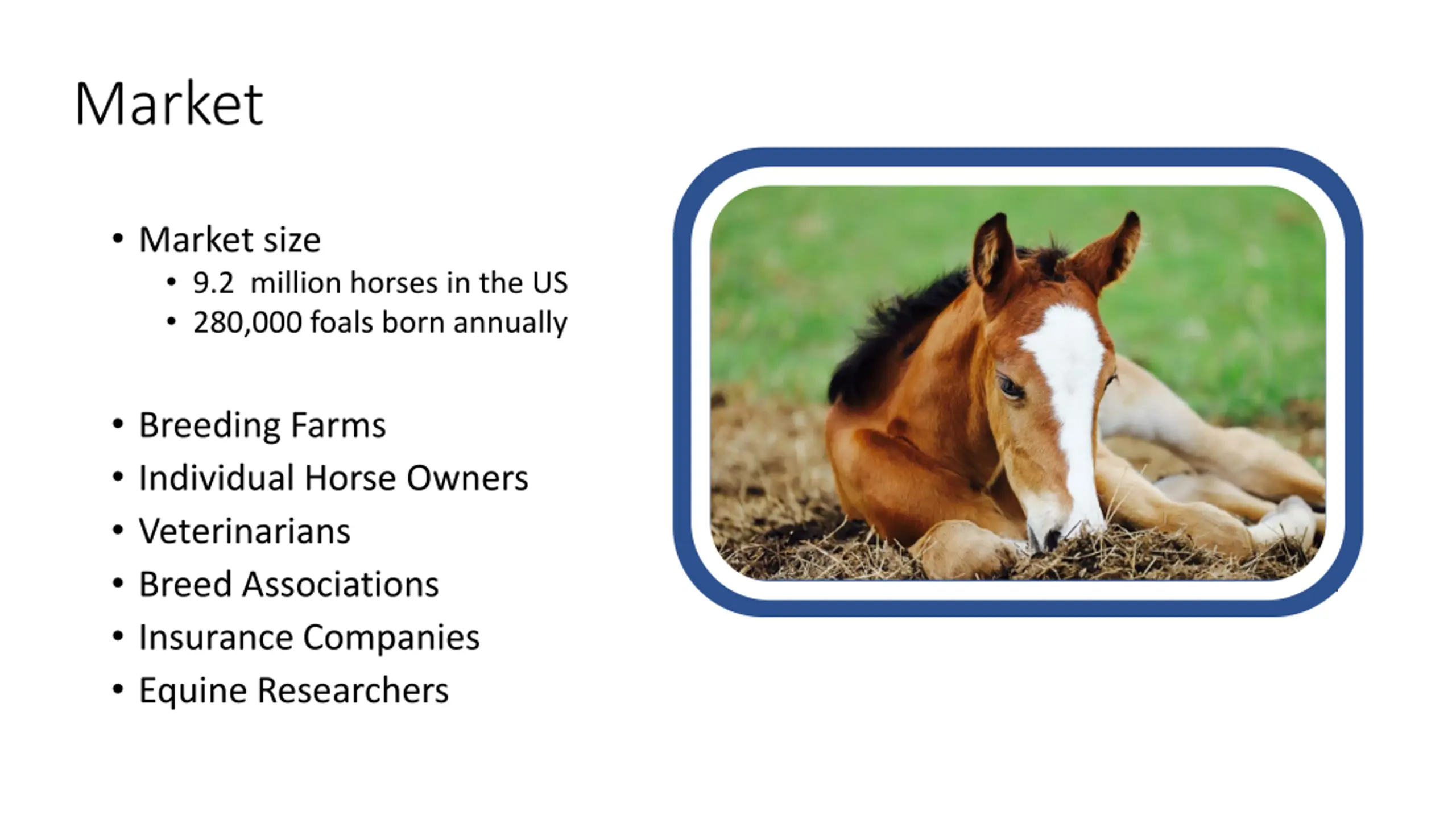 Market

• Market size
  • 9.2 million horses in the US
  • 280,000 foals born annually

• Breeding Farms
• Individual Horse Owners
• Veterinarians
• Breed Associations
• Insurance Companies
• Equine Researchers